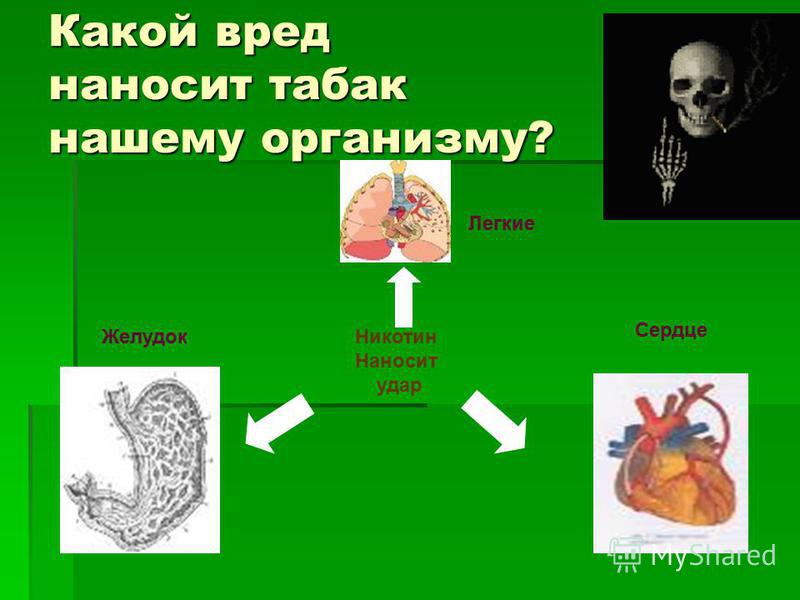 Какой вред наносит табак нашему организму?

Легкие

Желудок

Никотин
Наносит
удар

Сердце

MyShared